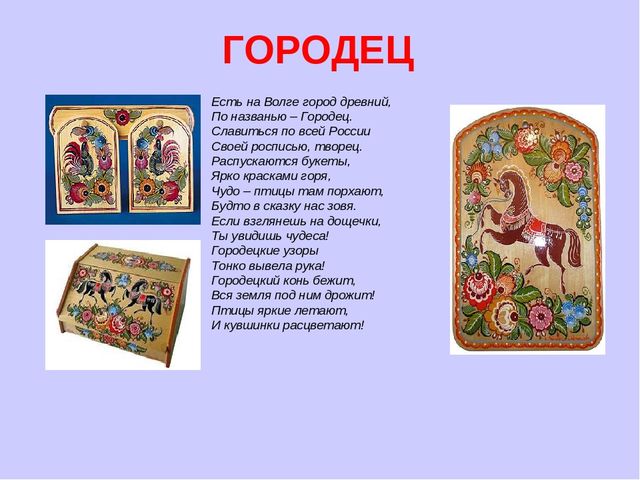 ГОРОДЕЦ

Есть на Волге город древний,
По названью – Городец.
Славиться по всей России
Своей росписью, творец.
Распускаются букеты,
Ярко красками горя,
Чудо – птицы там порхают,
Будто в сказку нас зовя.
Если взглянешь на дощечки,
Ты увидишь чудеса!
Городецкие узоры
Тонко вывела рука!
Городецкий конь бежит,
Вся земля под ним дрожит!
Птицы яркие летают,
И кувшинки расцветают!